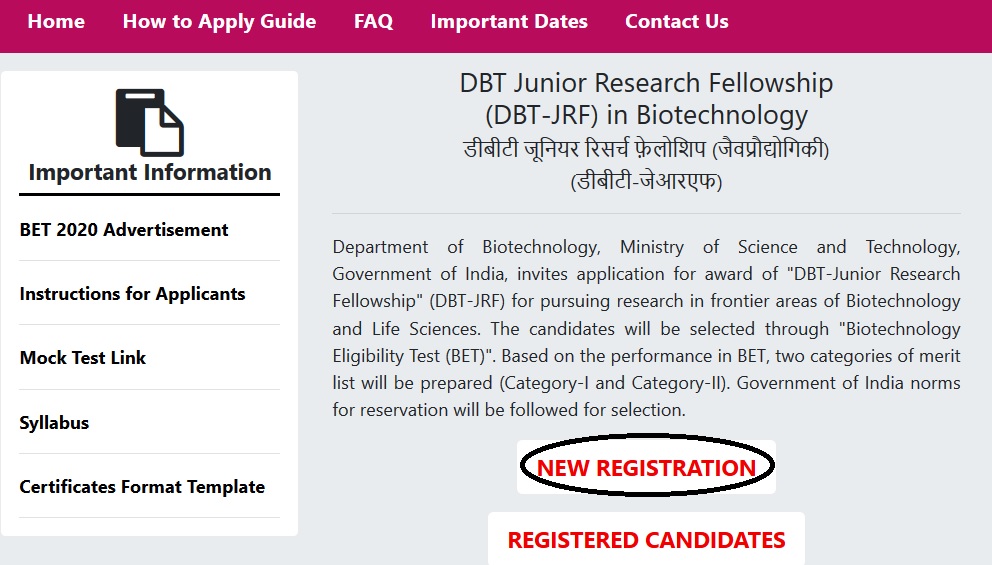 Home How to Apply Guide FAQ Important Dates Contact Us

Important Information

BET 2020 Advertisement

Instructions for Applicants

Mock Test Link

Syllabus

Certificates Format Template

DBT Junior Research Fellowship
(DBT-JRF) in Biotechnology
डीबीटी जूनियर रिसर्च फ़ेलोशिप (जैवप्रौद्योगिकी)
(डीबीटी-जेआरएफ)

Department of Biotechnology, Ministry of Science and Technology, Government of India, invites application for award of "DBT-Junior Research Fellowship" (DBT-JRF) for pursuing research in frontier areas of Biotechnology and Life Sciences. The candidates will be selected through "Biotechnology Eligibility Test (BET)". Based on the performance in BET, two categories of merit list will be prepared (Category-I and Category-II). Government of India norms for reservation will be followed for selection.

NEW REGISTRATION

REGISTERED CANDIDATES